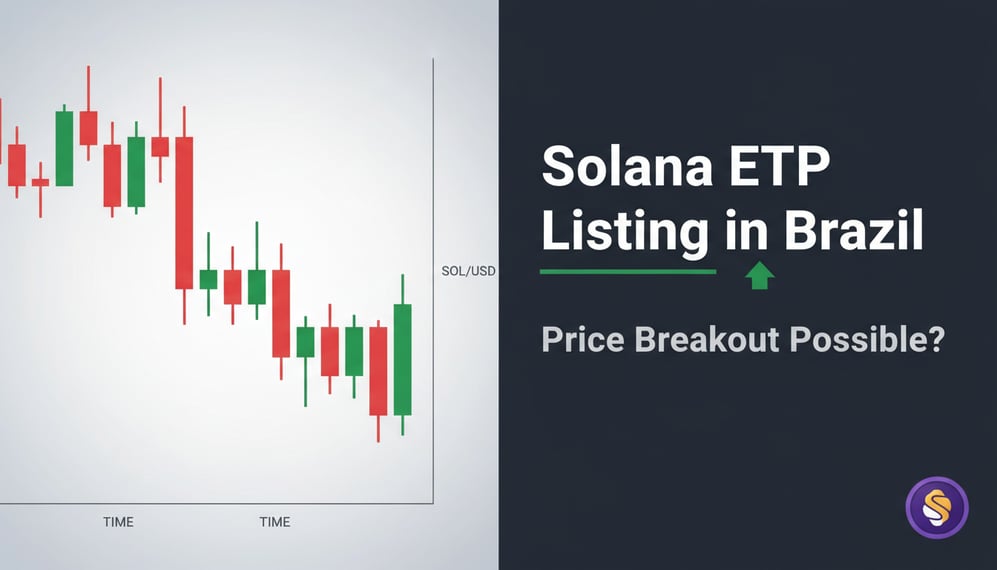 SOL/USD

TIME

TIME

Solana ETP Listing in Brazil

Price Breakout Possible?